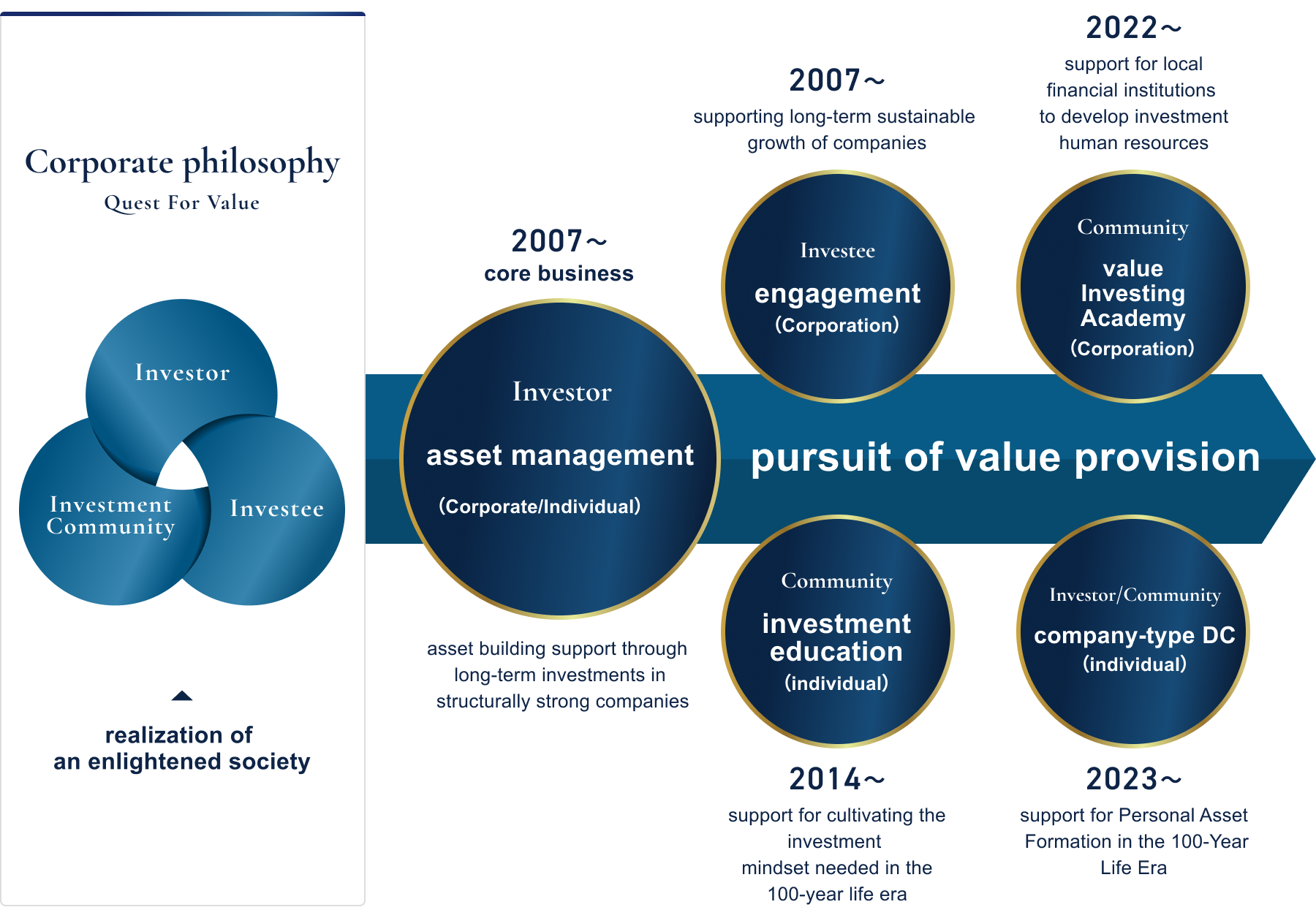 Corporate philosophy
Quest For Value

Investor
Investment Community
Investee

realization of
an enlightened society

2007～
core business

Investor
asset management
(Corporate/Individual)

asset building support through long-term investments in structurally strong companies

pursuit of value provision

2007～
supporting long-term sustainable growth of companies

Investee
engagement
(Corporation)

2022～
support for local financial institutions to develop investment human resources

Community
value Investing Academy
(Corporation)

Community
investment education
(individual)

2014～
support for cultivating the investment
mindset needed in the 100-year life era

Investor/Community
company-type DC
(individual)

2023～
support for Personal Asset Formation in the 100-Year Life Era